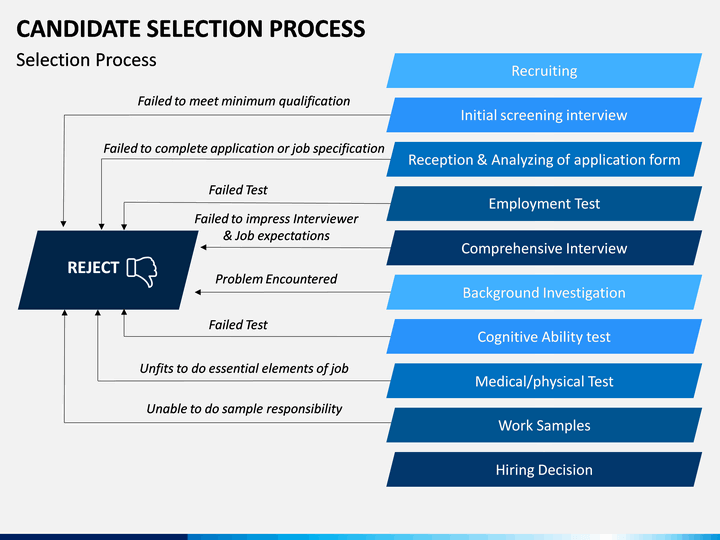 CANDIDATE SELECTION PROCESS

Selection Process

Recruiting

Failed to meet minimum qualification

Initial screening interview

Failed to complete application or job specification

Reception & Analyzing of application form

Failed Test

Employment Test

Failed to impress Interviewer & Job expectations

Comprehensive Interview

REJECT

Problem Encountered

Background Investigation

Failed Test

Cognitive Ability test

Unfits to do essential elements of job

Medical/physical Test

Unable to do sample responsibility

Work Samples

Hiring Decision